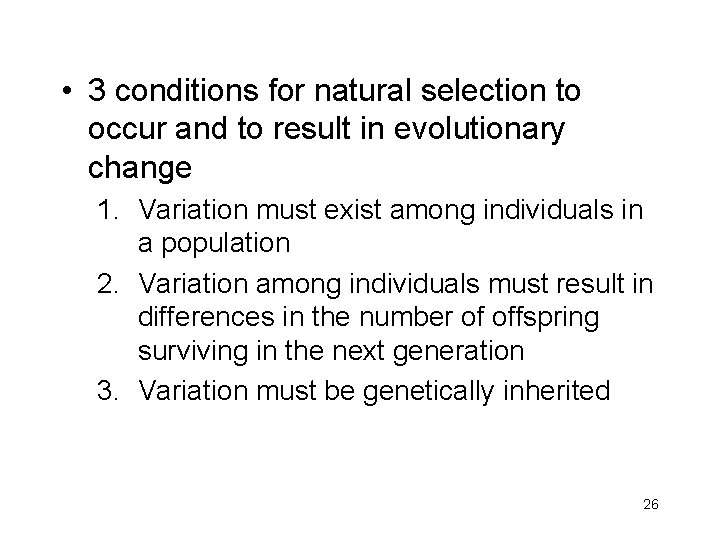 • 3 conditions for natural selection to occur and to result in evolutionary change

1. Variation must exist among individuals in a population
2. Variation among individuals must result in differences in the number of offspring surviving in the next generation
3. Variation must be genetically inherited

26